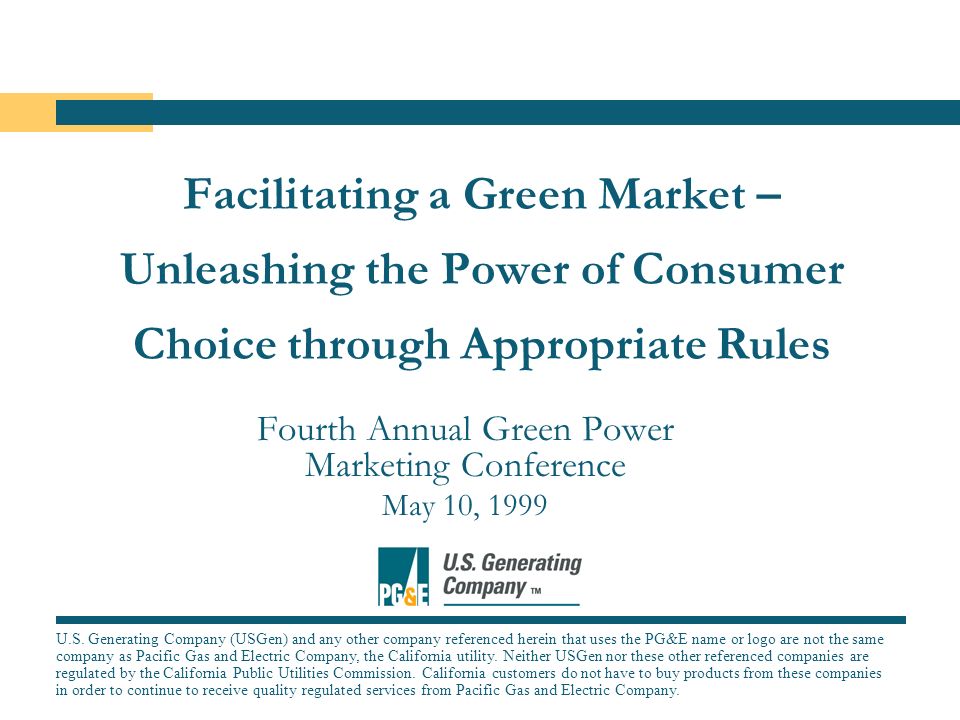 Facilitating a Green Market – Unleashing the Power of Consumer Choice through Appropriate Rules

Fourth Annual Green Power Marketing Conference

May 10, 1999

PG&E U.S. Generating Company TM

U.S. Generating Company (USGen) and any other company referenced herein that uses the PG&E name or logo are not the same company as Pacific Gas and Electric Company, the California utility. Neither USGen nor these other referenced companies are regulated by the California Public Utilities Commission. California customers do not have to buy products from these companies in order to continue to receive quality regulated services from Pacific Gas and Electric Company.